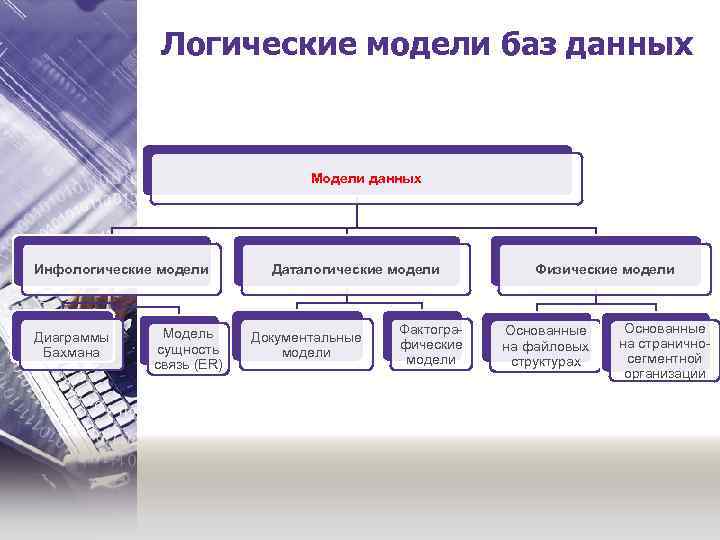 Логические модели баз данных

Модели данных

Инфологические модели

Даталогические модели

Физические модели

Диаграммы Бахмана

Модель сущность связь (ER)

Документальные модели

Фактографические модели

Основанные на файловых структурах

Основанные на странично-сегментной организации